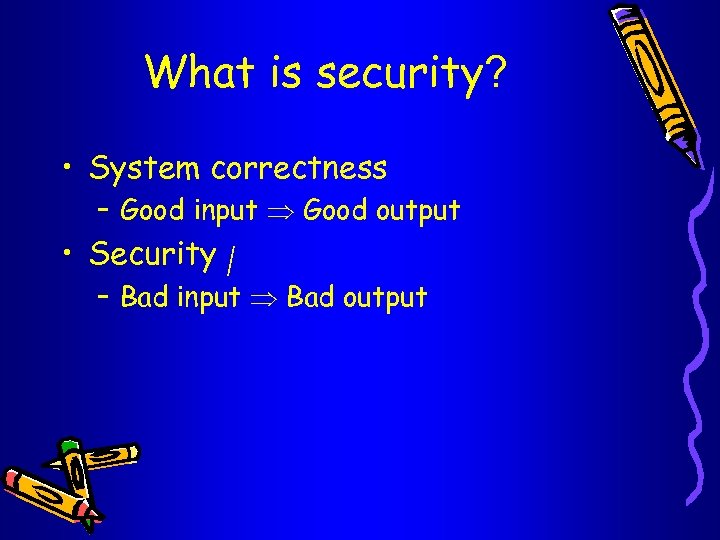 What is security?

• System correctness
– Good input $\Rightarrow$ Good output
• Security /
– Bad input $\Rightarrow$ Bad output